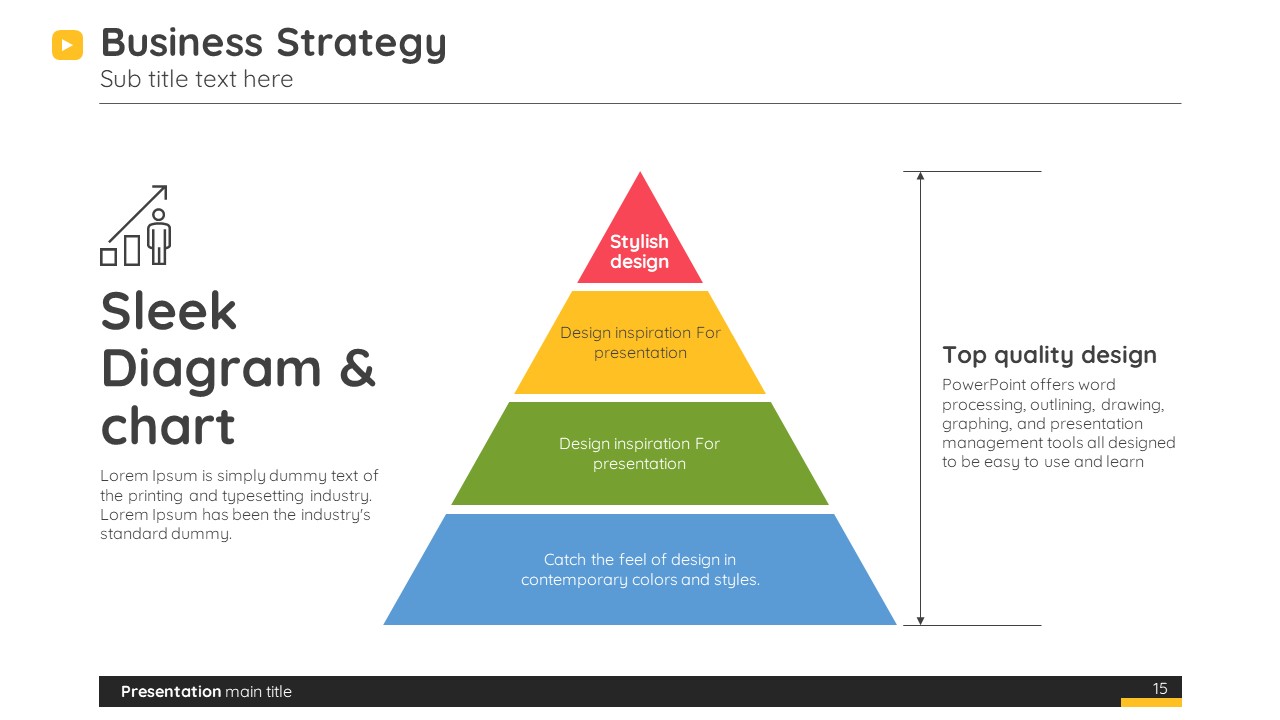 Business Strategy
Sub title text here

Sleek Diagram & chart

Lorem Ipsum is simply dummy text of the printing and typesetting industry. Lorem Ipsum has been the industry's standard dummy.

Stylish design

Design inspiration For presentation

Design inspiration For presentation

Catch the feel of design in contemporary colors and styles.

Top quality design

PowerPoint offers word processing, outlining, drawing, graphing, and presentation management tools all designed to be easy to use and learn

Presentation main title

15